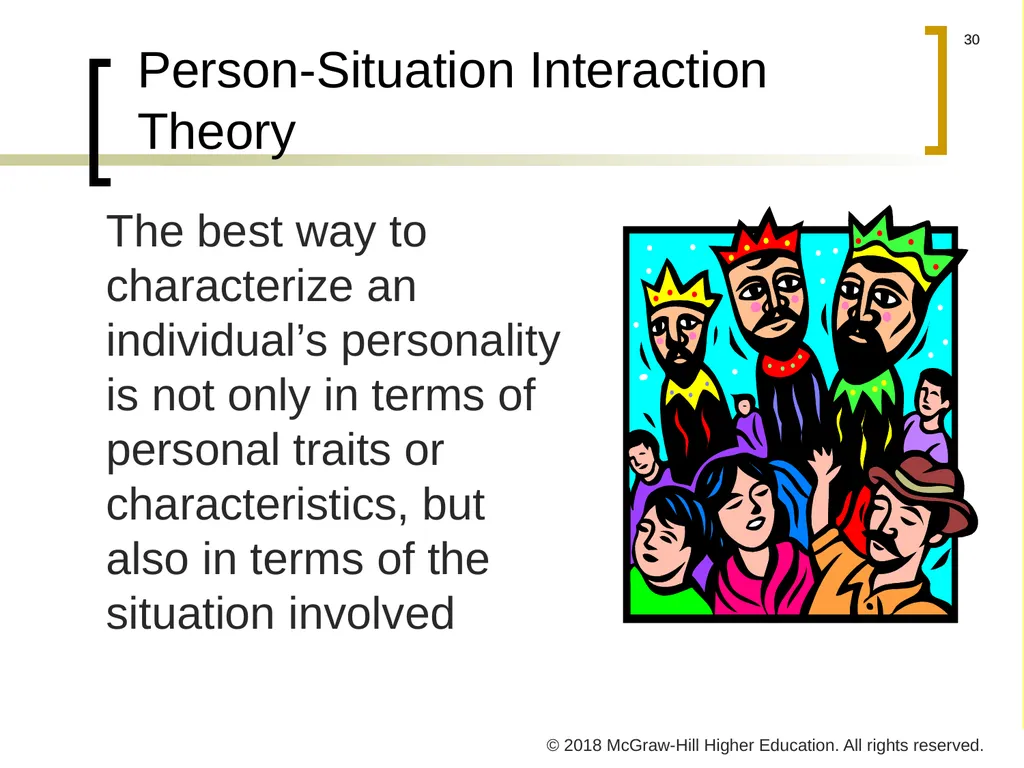 30

Person-Situation Interaction Theory

The best way to characterize an individual’s personality is not only in terms of personal traits or characteristics, but also in terms of the situation involved

© 2018 McGraw-Hill Higher Education. All rights reserved.